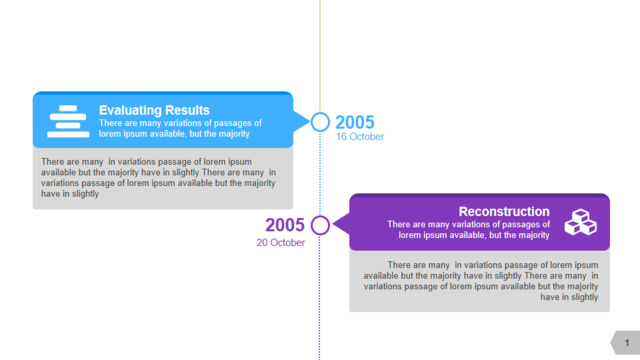 Evaluating Results
There are many variations of passages of lorem ipsum available, but the majority

2005
16 October

There are many in variations passage of lorem ipsum available but the majority have in slightly There are many in variations passage of lorem ipsum available but the majority have in slightly

2005
20 October

Reconstruction
There are many variations of passages of lorem ipsum available, but the majority

There are many in variations passage of lorem ipsum available but the majority have in slightly There are many in variations passage of lorem ipsum available but the majority have in slightly

1